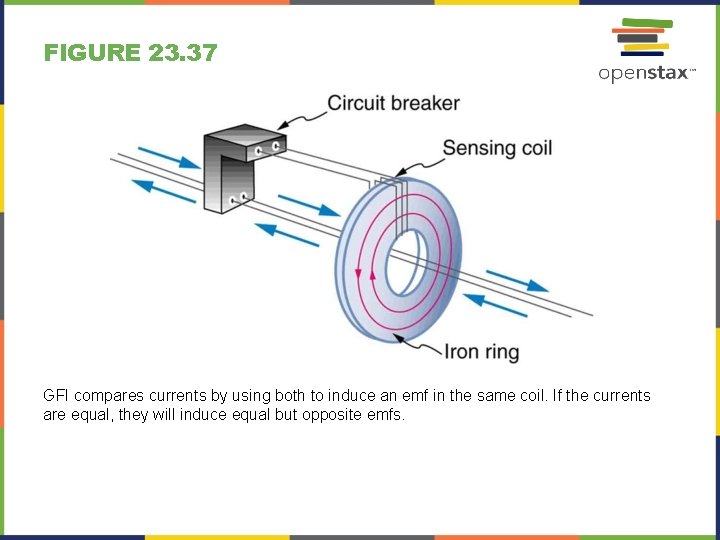 FIGURE 23.37

openstax™

Circuit breaker

Sensing coil

Iron ring

GFI compares currents by using both to induce an emf in the same coil. If the currents are equal, they will induce equal but opposite emfs.